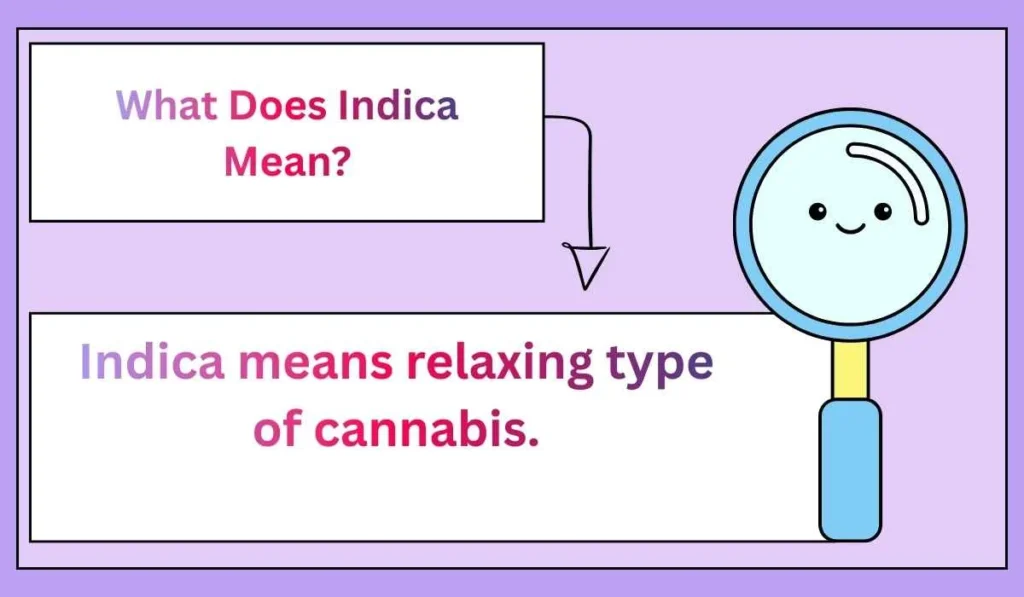 What Does Indica Mean?

Indica means relaxing type of cannabis.